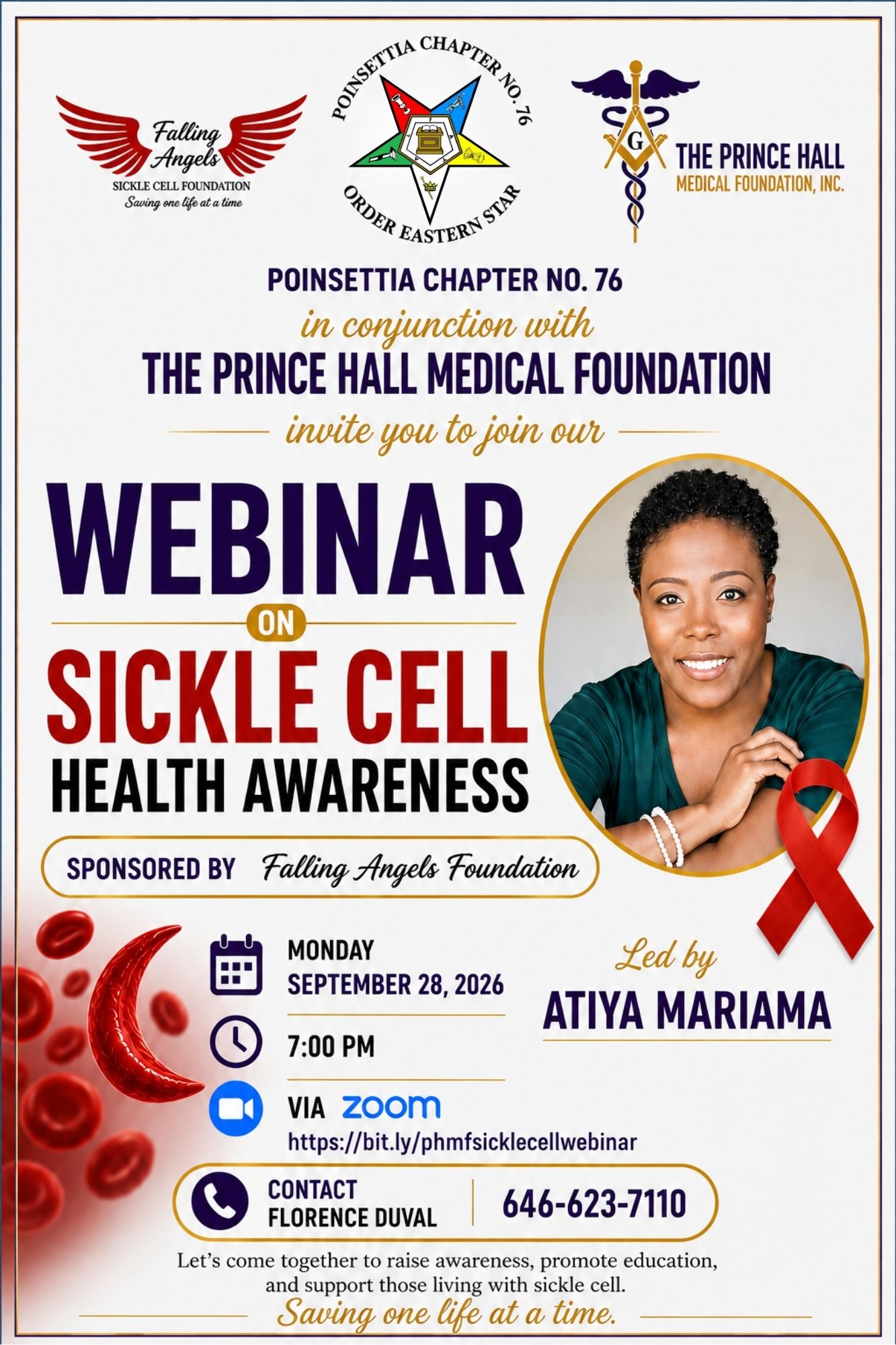 Falling Angels
SICKLE CELL FOUNDATION
Saving one life at a time

POINSETTIA CHAPTER NO. 76
ORDER EASTERN STAR

G
THE PRINCE HALL
MEDICAL FOUNDATION, INC.

POINSETTIA CHAPTER NO. 76
in conjunction with
THE PRINCE HALL MEDICAL FOUNDATION
invite you to join our

WEBINAR
ON
SICKLE CELL
HEALTH AWARENESS

SPONSORED BY Falling Angels Foundation

MONDAY
SEPTEMBER 28, 2026

7:00 PM

VIA zoom
https://bit.ly/phmfsicklecellwebinar

Led by
ATIYA MARIAMA

CONTACT
FLORENCE DUVAL
646-623-7110

Let's come together to raise awareness, promote education, and support those living with sickle cell.
Saving one life at a time.